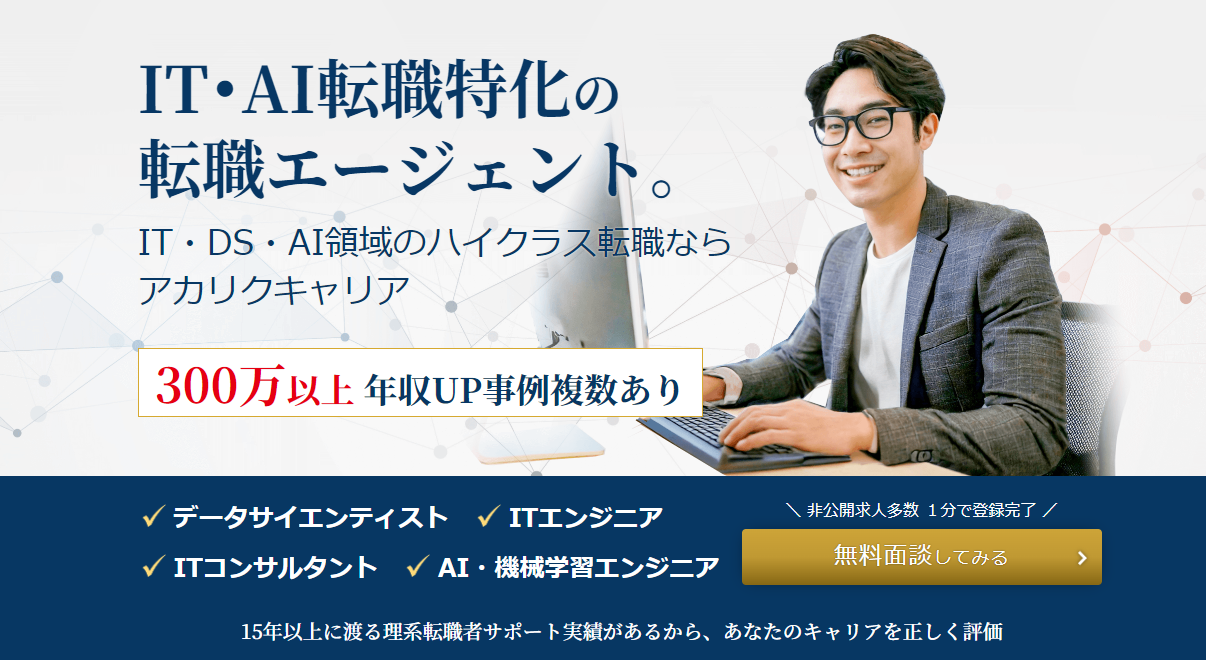 IT・AI転職特化の
転職エージェント。

IT・DS・AI領域のハイクラス転職なら
アカリクキャリア

300万以上 年収UP事例複数あり

✓ データサイエンティスト ✓ ITエンジニア
✓ ITコンサルタント ✓ AI・機械学習エンジニア

＼ 非公開求人多数 1分で登録完了 ／
無料面談してみる ›

15年以上に渡る理系転職者サポート実績があるから、あなたのキャリアを正しく評価